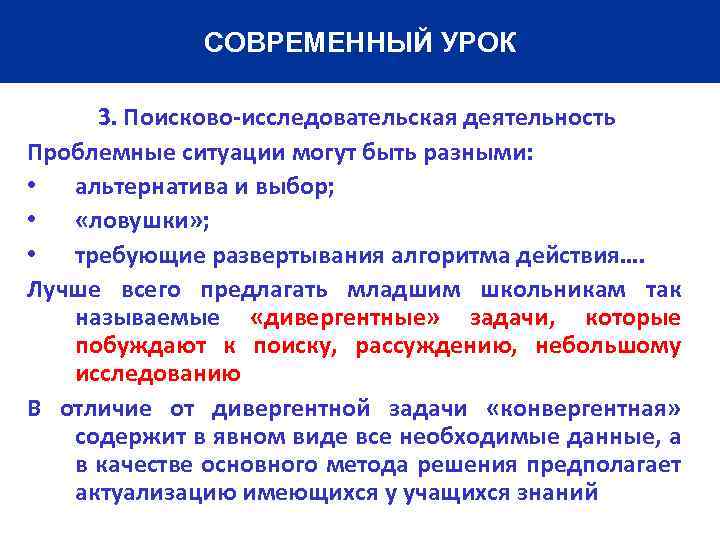 СОВРЕМЕННЫЙ УРОК

3. Поисково-исследовательская деятельность

Проблемные ситуации могут быть разными:

• альтернатива и выбор;
• «ловушки»;
• требующие развертывания алгоритма действия….

Лучше всего предлагать младшим школьникам так называемые «дивергентные» задачи, которые побуждают к поиску, рассуждению, небольшому исследованию

В отличие от дивергентной задачи «конвергентная» содержит в явном виде все необходимые данные, а в качестве основного метода решения предполагает актуализацию имеющихся у учащихся знаний